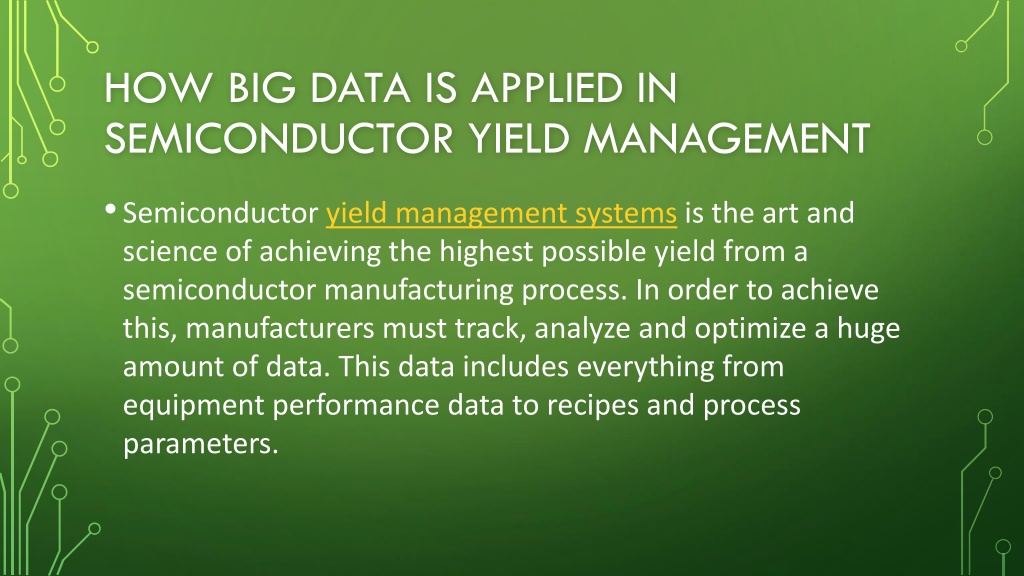 HOW BIG DATA IS APPLIED IN SEMICONDUCTOR YIELD MANAGEMENT

• Semiconductor yield management systems is the art and science of achieving the highest possible yield from a semiconductor manufacturing process. In order to achieve this, manufacturers must track, analyze and optimize a huge amount of data. This data includes everything from equipment performance data to recipes and process parameters.